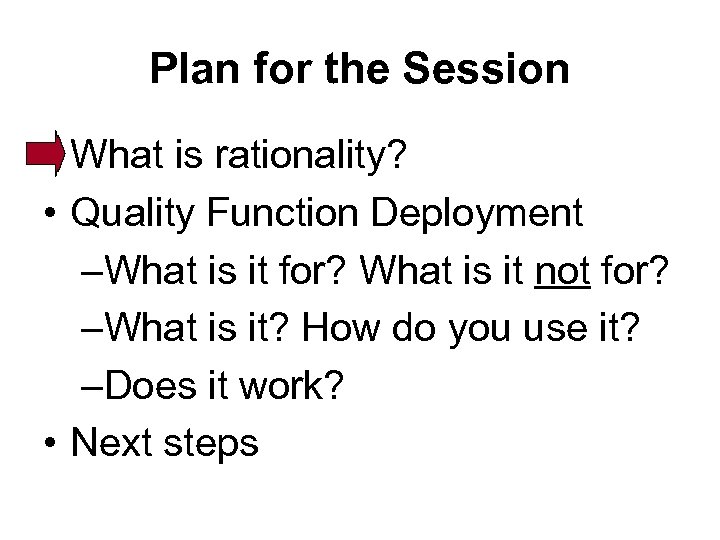 Plan for the Session

What is rationality?

• Quality Function Deployment

–What is it for? What is it not for?

–What is it? How do you use it?

–Does it work?

• Next steps